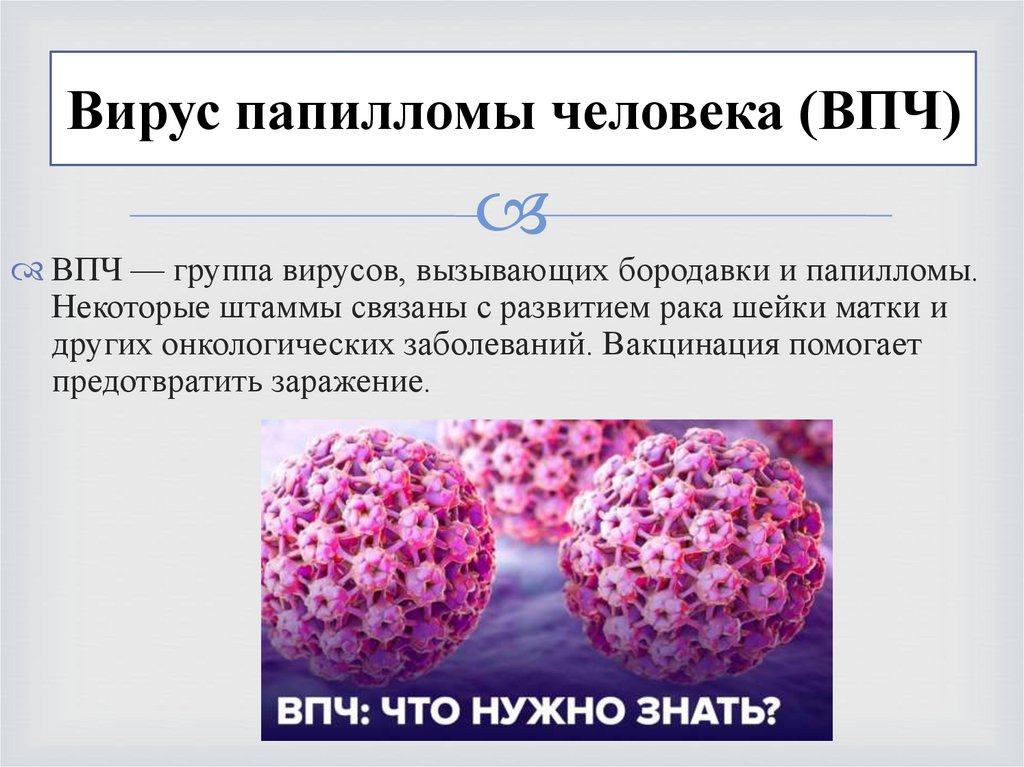 Вирус папилломы человека (ВПЧ)

ВПЧ — группа вирусов, вызывающих бородавки и папилломы. Некоторые штаммы связаны с развитием рака шейки матки и других онкологических заболеваний. Вакцинация помогает предотвратить заражение.

ВПЧ: ЧТО НУЖНО ЗНАТЬ?